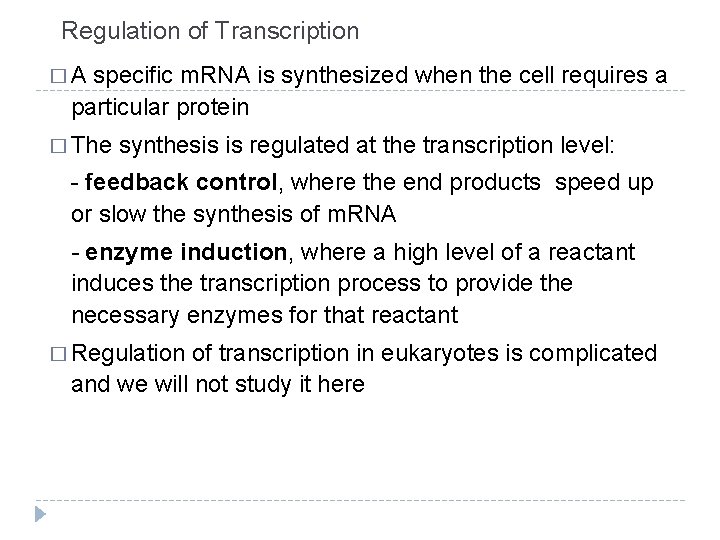 Regulation of Transcription

□ A specific mRNA is synthesized when the cell requires a particular protein

□ The synthesis is regulated at the transcription level:

- feedback control, where the end products speed up or slow the synthesis of mRNA

- enzyme induction, where a high level of a reactant induces the transcription process to provide the necessary enzymes for that reactant

□ Regulation of transcription in eukaryotes is complicated and we will not study it here